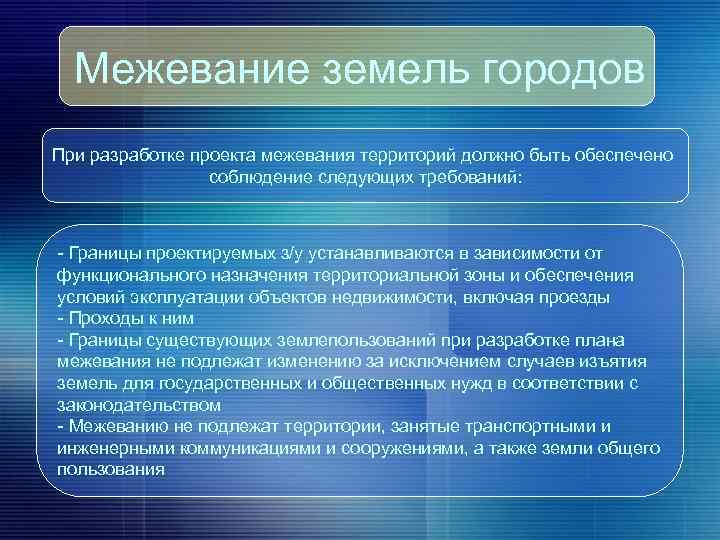 Межевание земель городов

При разработке проекта межевания территорий должно быть обеспечено соблюдение следующих требований:

- Границы проектируемых з/у устанавливаются в зависимости от функционального назначения территориальной зоны и обеспечения условий эксплуатации объектов недвижимости, включая проезды
- Проходы к ним
- Границы существующих землепользований при разработке плана межевания не подлежат изменению за исключением случаев изъятия земель для государственных и общественных нужд в соответствии с законодательством
- Межеванию не подлежат территории, занятые транспортными и инженерными коммуникациями и сооружениями, а также земли общего пользования